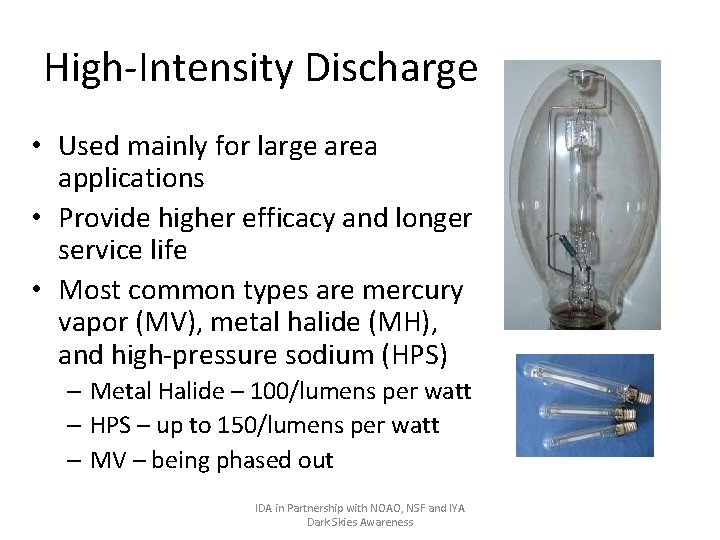 High-Intensity Discharge

• Used mainly for large area applications
• Provide higher efficacy and longer service life
• Most common types are mercury vapor (MV), metal halide (MH), and high-pressure sodium (HPS)
– Metal Halide – 100/lumens per watt
– HPS – up to 150/lumens per watt
– MV – being phased out

IDA in Partnership with NOAO, NSF and IYA
Dark Skies Awareness